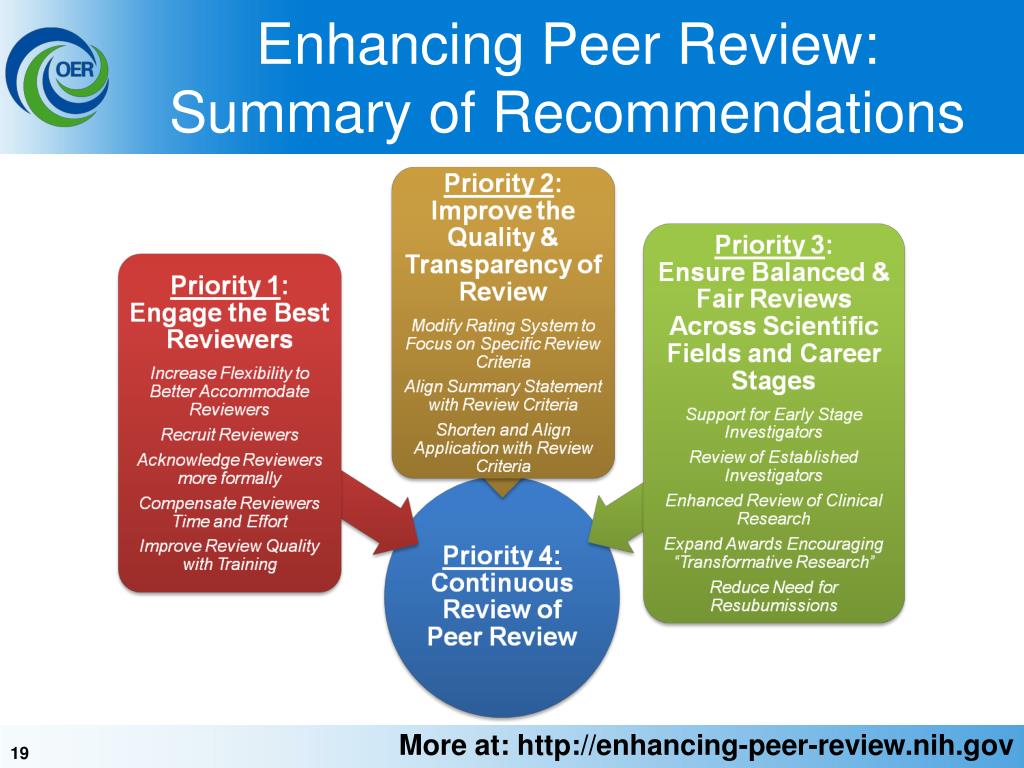 OER

Enhancing Peer Review: Summary of Recommendations

Priority 1: Engage the Best Reviewers

Increase Flexibility to Better Accommodate Reviewers

Recruit Reviewers

Acknowledge Reviewers more formally

Compensate Reviewers Time and Effort

Improve Review Quality with Training

Priority 2: Improve the Quality & Transparency of Review

Modify Rating System to Focus on Specific Review Criteria

Align Summary Statement with Review Criteria

Shorten and Align Application with Review Criteria

Priority 3: Ensure Balanced & Fair Reviews Across Scientific Fields and Career Stages

Support for Early Stage Investigators

Review of Established Investigators

Enhanced Review of Clinical Research

Expand Awards Encouraging "Transformative Research"

Reduce Need for Resubumissions

Priority 4: Continuous Review of Peer Review

19

More at: http://enhancing-peer-review.nih.gov